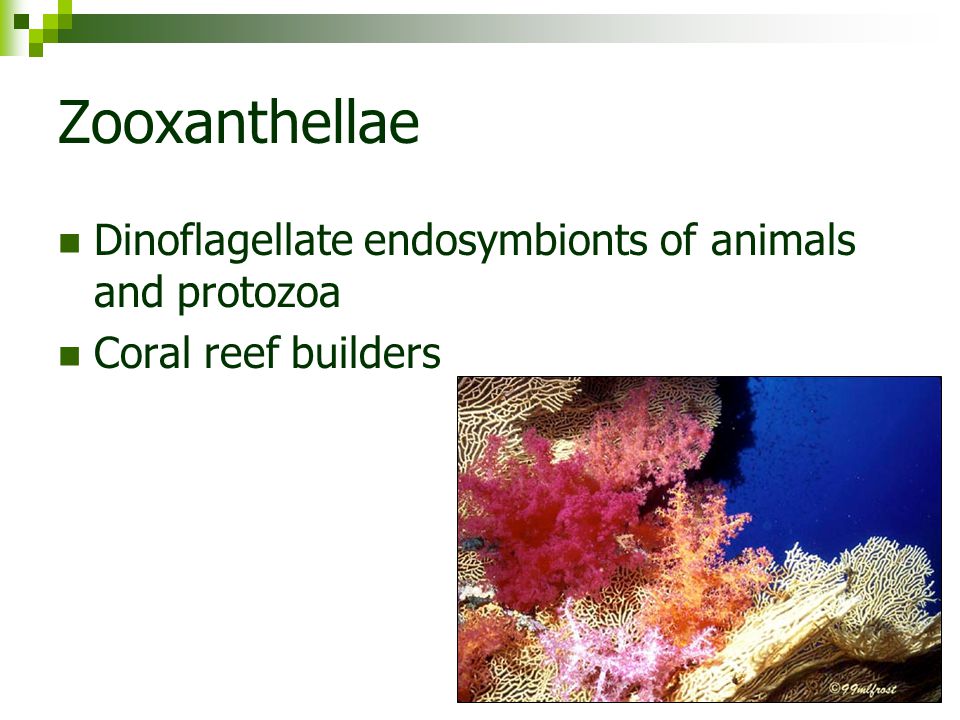 Zooxanthellae

Dinoflagellate endosymbionts of animals and protozoa

Coral reef builders

©99mlfrost